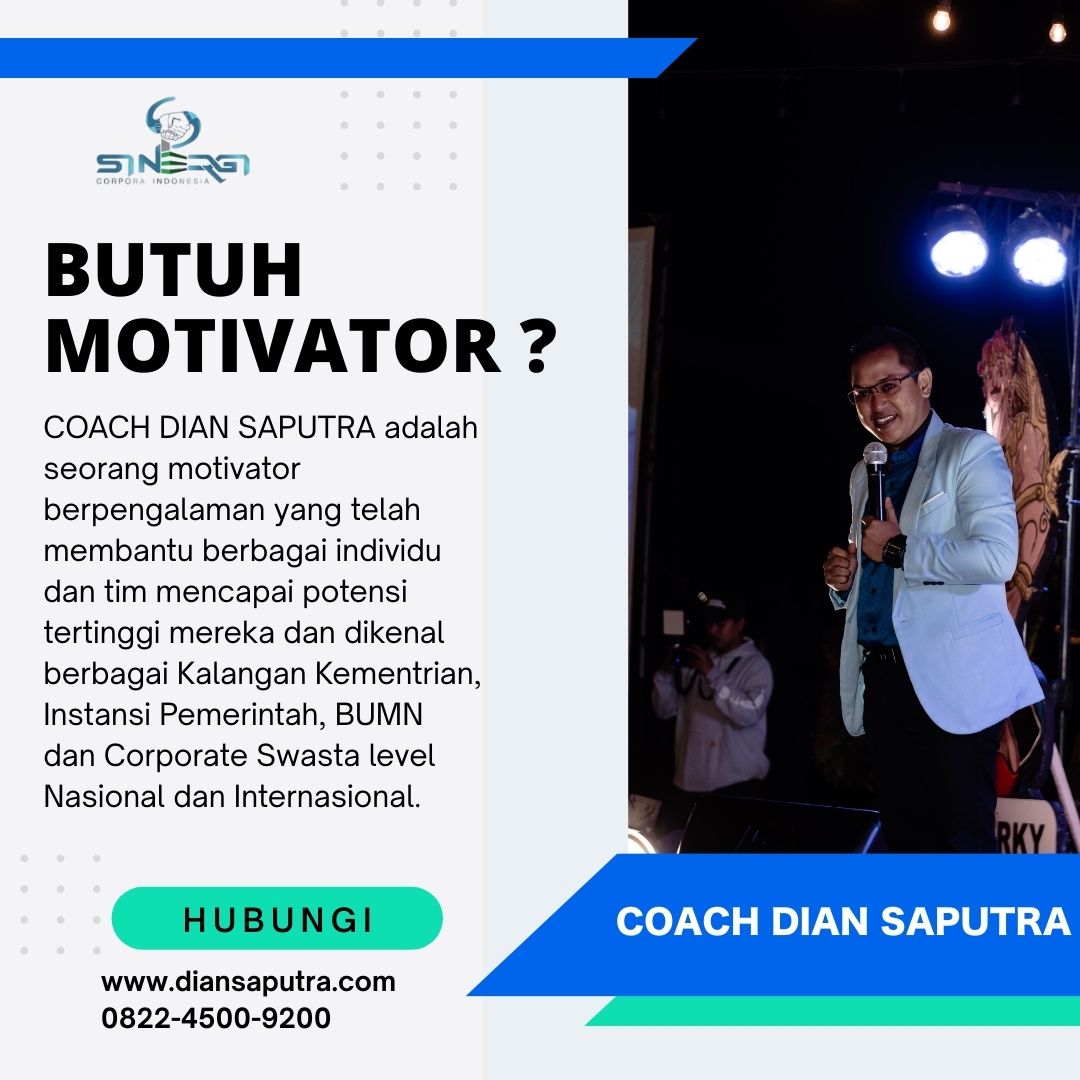 SINERGI
CORPORA INDONESIA

BUTUH MOTIVATOR ?

COACH DIAN SAPUTRA adalah seorang motivator berpengalaman yang telah membantu berbagai individu dan tim mencapai potensi tertinggi mereka dan dikenal berbagai Kalangan Kementrian, Instansi Pemerintah, BUMN dan Corporate Swasta level Nasional dan Internasional.

HUBUNGI

www.diansaputra.com
0822-4500-9200

COACH DIAN SAPUTRA